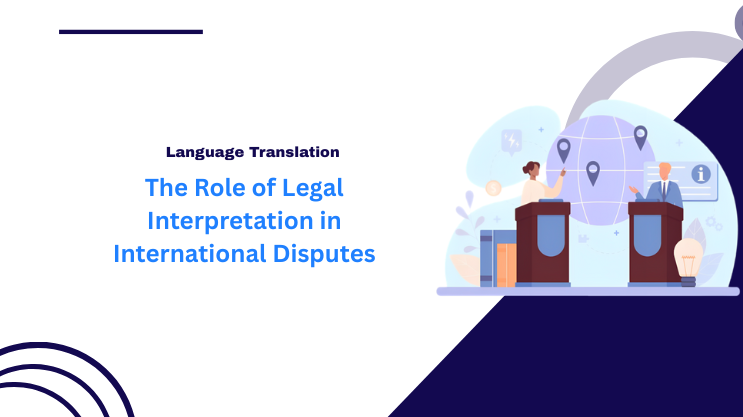 Language Translation

The Role of Legal Interpretation in International Disputes